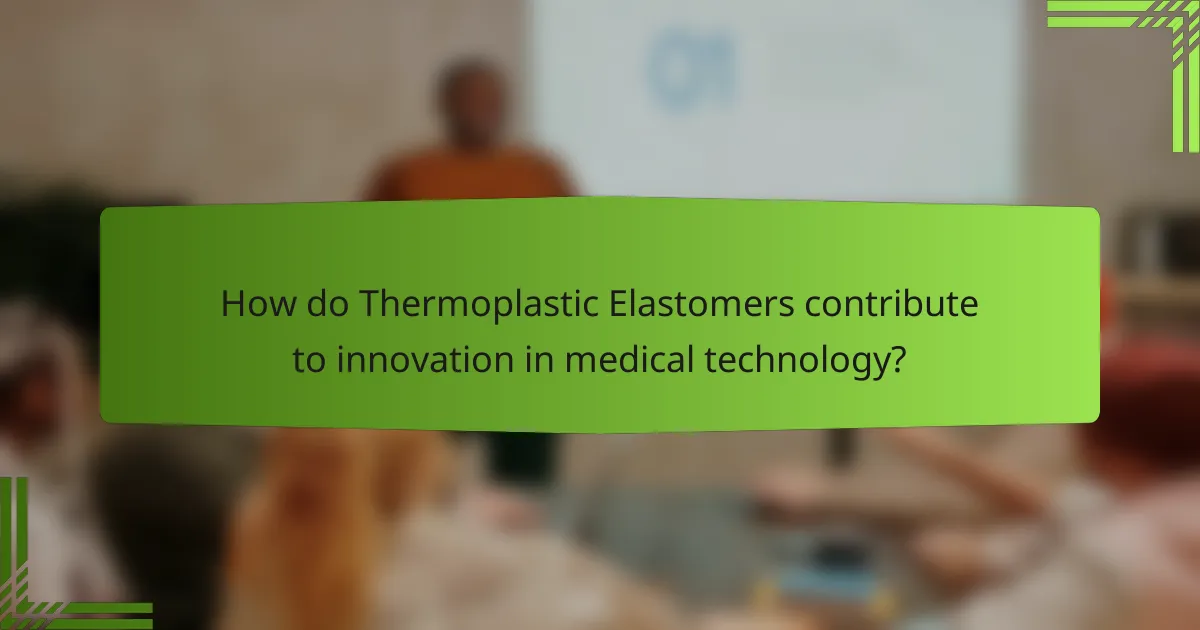 How do Thermoplastic Elastomers contribute to innovation in medical technology?